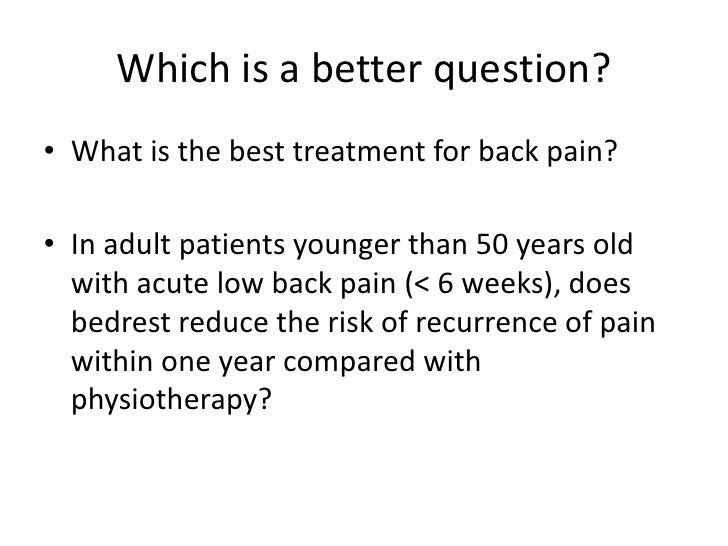 Which is a better question?

• What is the best treatment for back pain?

• In adult patients younger than 50 years old with acute low back pain (< 6 weeks), does bedrest reduce the risk of recurrence of pain within one year compared with physiotherapy?